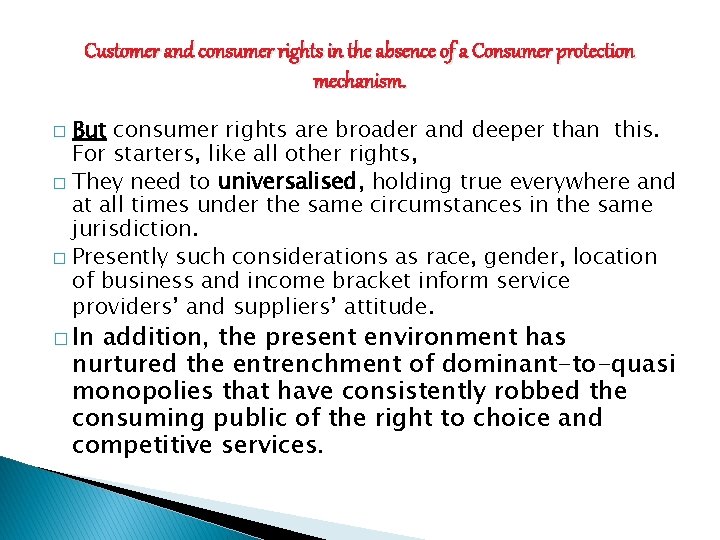 Customer and consumer rights in the absence of a Consumer protection mechanism.

□ But consumer rights are broader and deeper than this. For starters, like all other rights,

□ They need to universalised, holding true everywhere and at all times under the same circumstances in the same jurisdiction.

□ Presently such considerations as race, gender, location of business and income bracket inform service providers' and suppliers' attitude.

□ In addition, the present environment has nurtured the entrenchment of dominant-to-quasi monopolies that have consistently robbed the consuming public of the right to choice and competitive services.